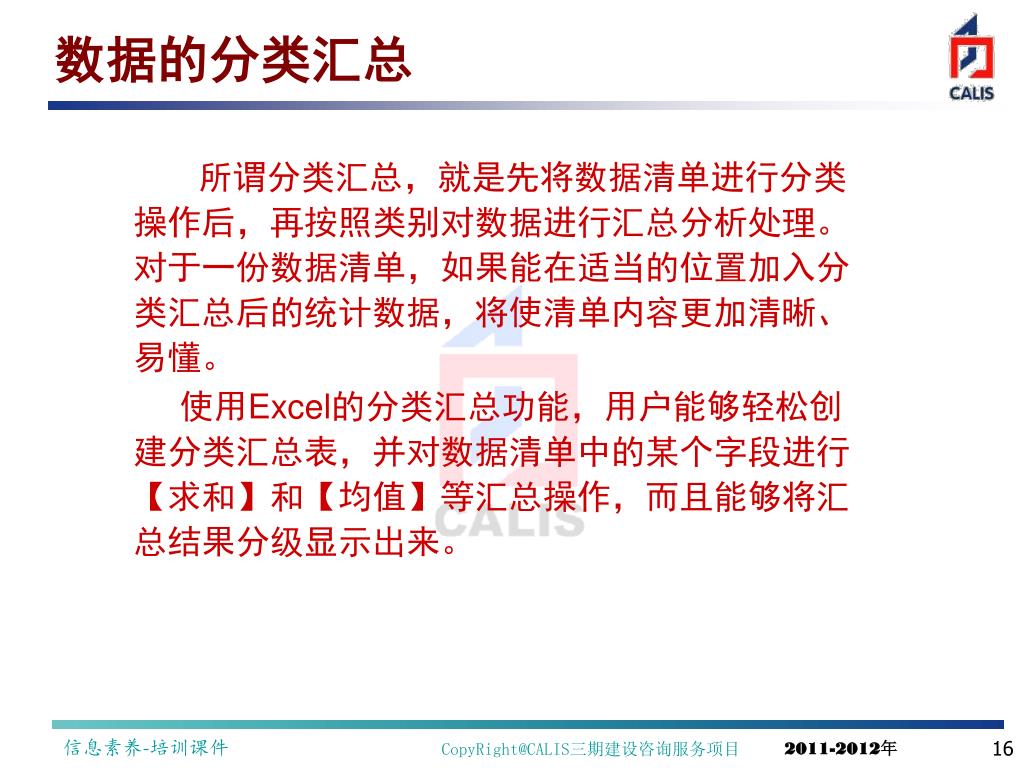 数据的分类汇总

CALIS

所谓分类汇总，就是先将数据清单进行分类操作后，再按照类别对数据进行汇总分析处理。对于一份数据清单，如果能在适当的位置加入分类汇总后的统计数据，将使清单内容更加清晰、易懂。

使用Excel的分类汇总功能，用户能够轻松创建分类汇总表，并对数据清单中的某个字段进行【求和】和【均值】等汇总操作，而且能够将汇总结果分级显示出来。

CALIS

信息素养-培训课件 CopyRight@CALIS三期建设咨询服务项目 2011-2012年 16